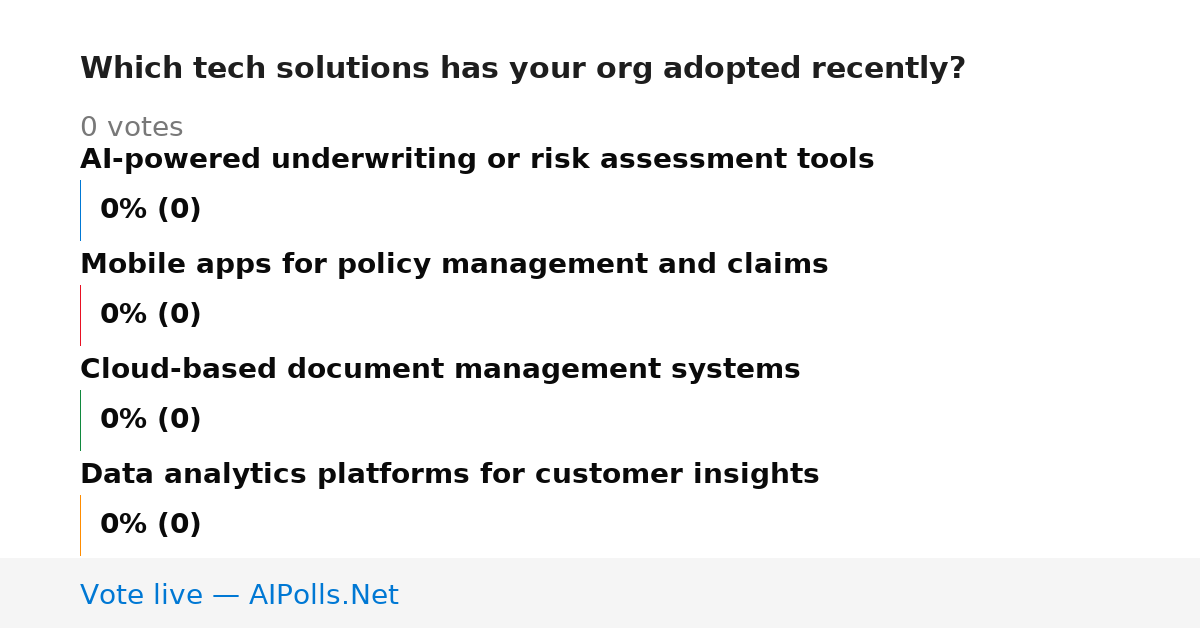 Which tech solutions has your org adopted recently?

0 votes

AI-powered underwriting or risk assessment tools

0% (0)

Mobile apps for policy management and claims

0% (0)

Cloud-based document management systems

0% (0)

Data analytics platforms for customer insights

0% (0)

Vote live — AIPolls.Net